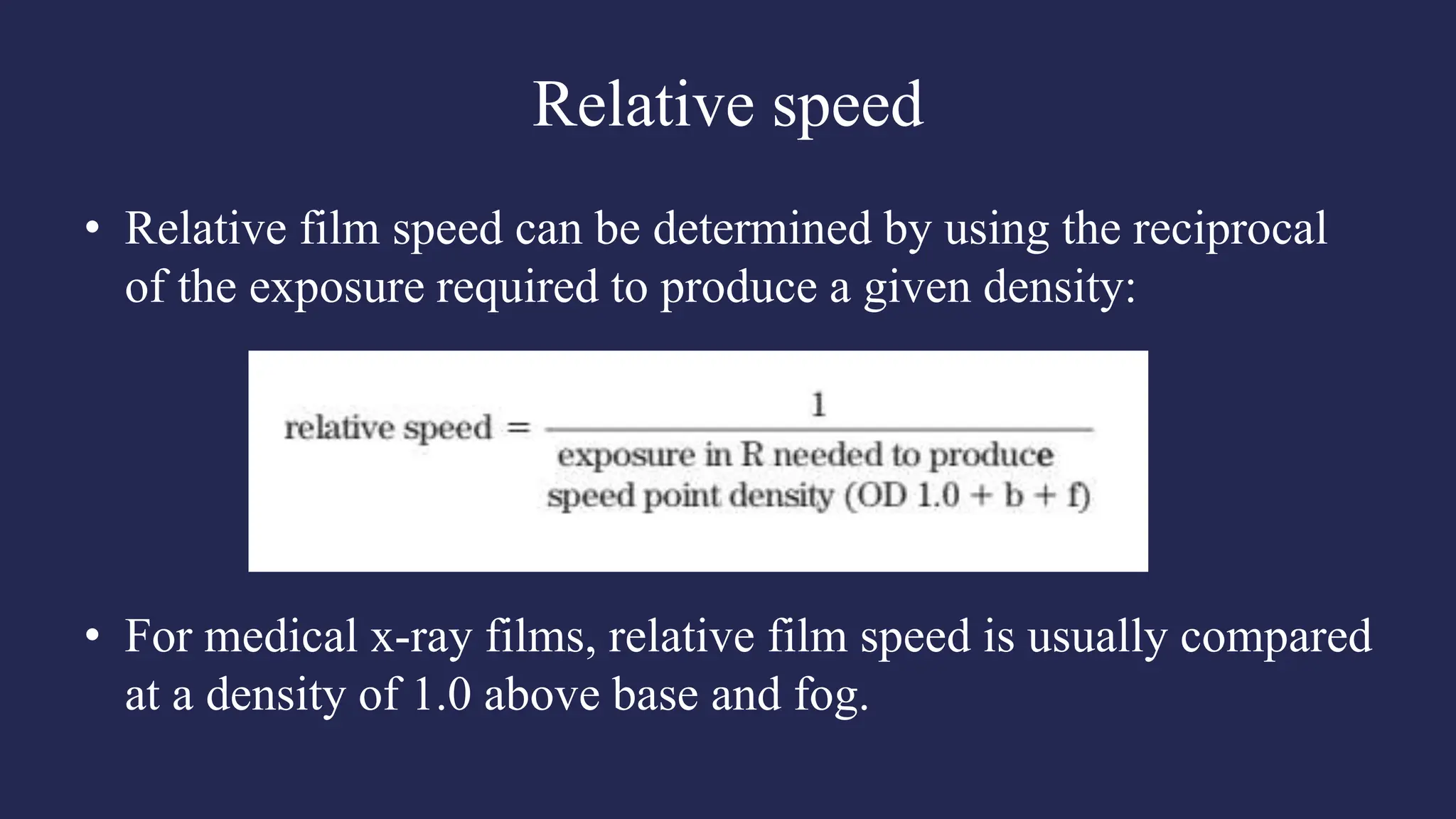 Relative speed

• Relative film speed can be determined by using the reciprocal of the exposure required to produce a given density:

$\text{relative speed} = \frac{1}{\text{exposure in R needed to produce speed point density (OD 1.0 + b + f)}}$

• For medical x-ray films, relative film speed is usually compared at a density of 1.0 above base and fog.